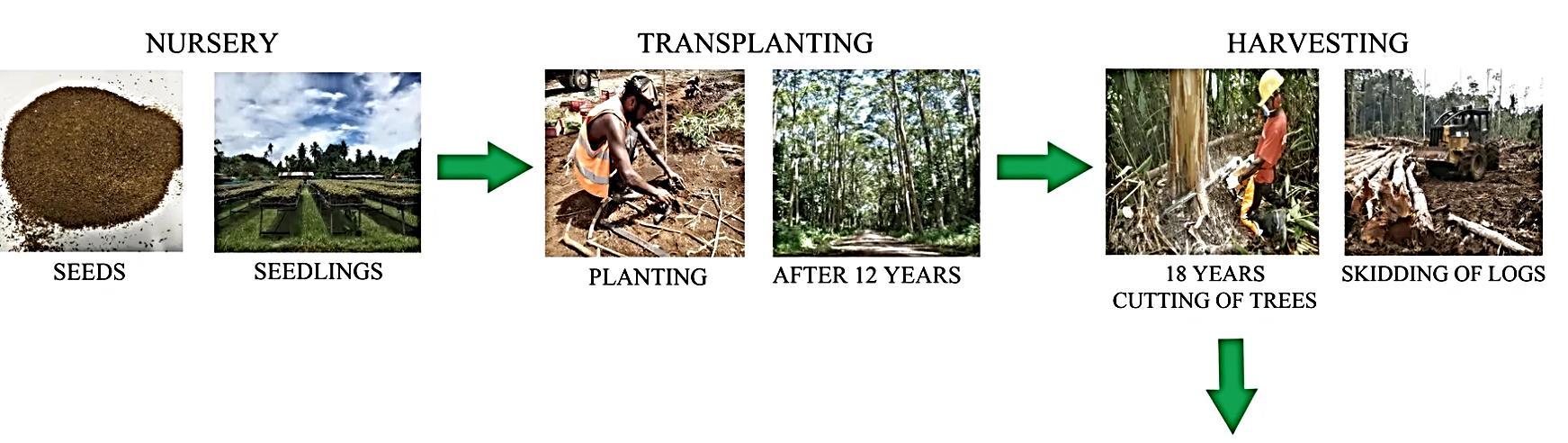 NURSERY

SEEDS

SEEDLINGS

TRANSPLANTING

PLANTING

AFTER 12 YEARS

HARVESTING

18 YEARS
CUTTING OF TREES

SKIDDING OF LOGS